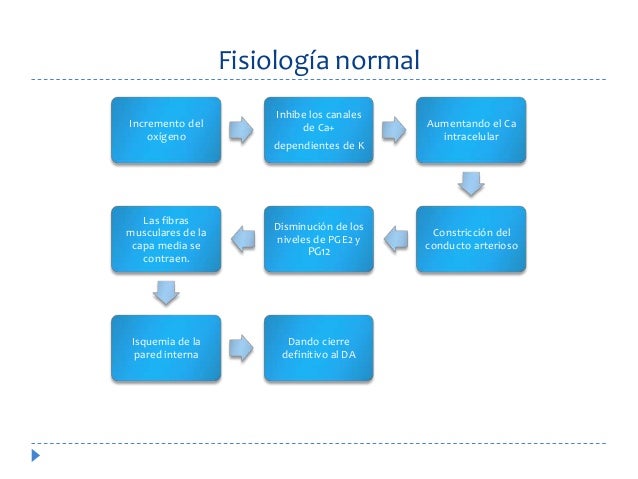 Fisiología normal

Incremento del oxígeno

Inhibe los canales de Ca+ dependientes de K

Aumentando el Ca intracelular

Constricción del conducto arterioso

Disminución de los niveles de PGE2 y PG12

Las fibras musculares de la capa media se contraen.

Isquemia de la pared interna

Dando cierre definitivo al DA